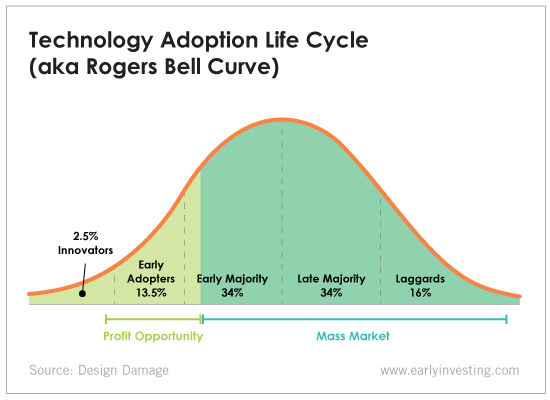 Technology Adoption Life Cycle
(aka Rogers Bell Curve)

2.5%
Innovators

Early
Adopters
13.5%

Early Majority
34%

Late Majority
34%

Laggards
16%

Profit Opportunity

Mass Market

Source: Design Damage

www.earlyinvesting.com